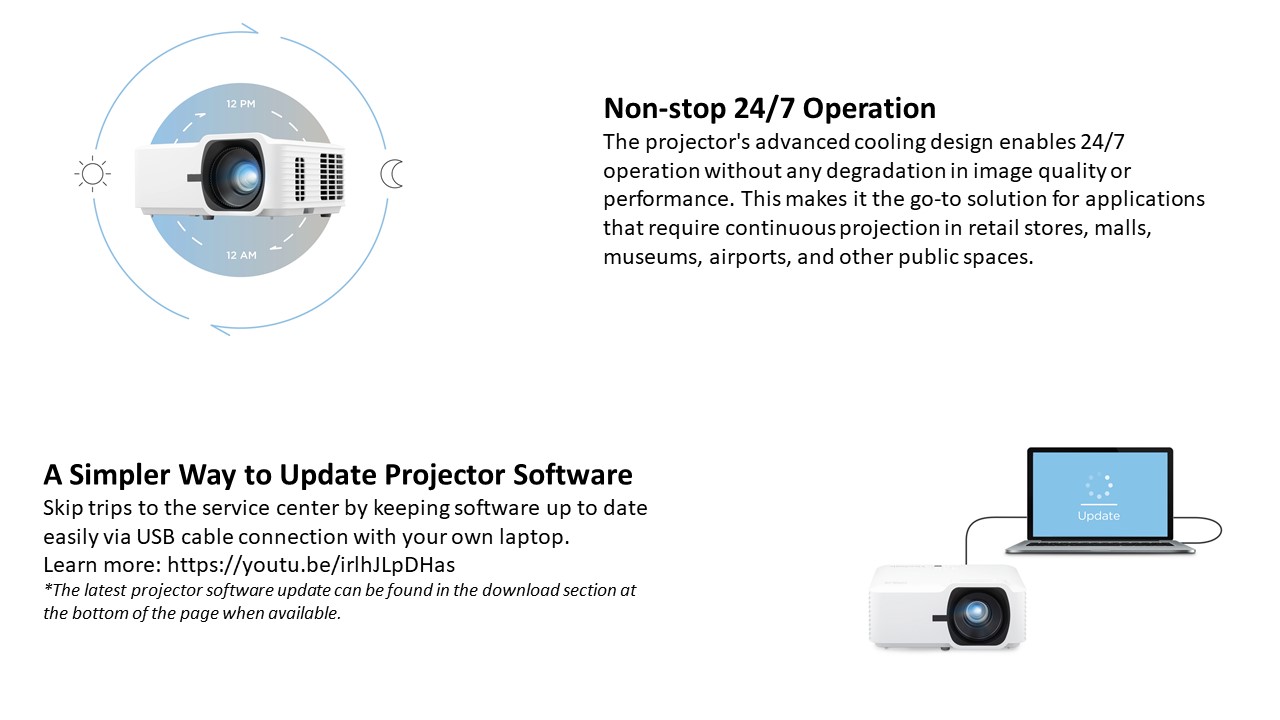 12 PM

12 AM

Non-stop 24/7 Operation

The projector's advanced cooling design enables 24/7 operation without any degradation in image quality or performance. This makes it the go-to solution for applications that require continuous projection in retail stores, malls, museums, airports, and other public spaces.

A Simpler Way to Update Projector Software

Skip trips to the service center by keeping software up to date easily via USB cable connection with your own laptop.
Learn more: https://youtu.be/irlhJLpDHas
*The latest projector software update can be found in the download section at the bottom of the page when available.

Update